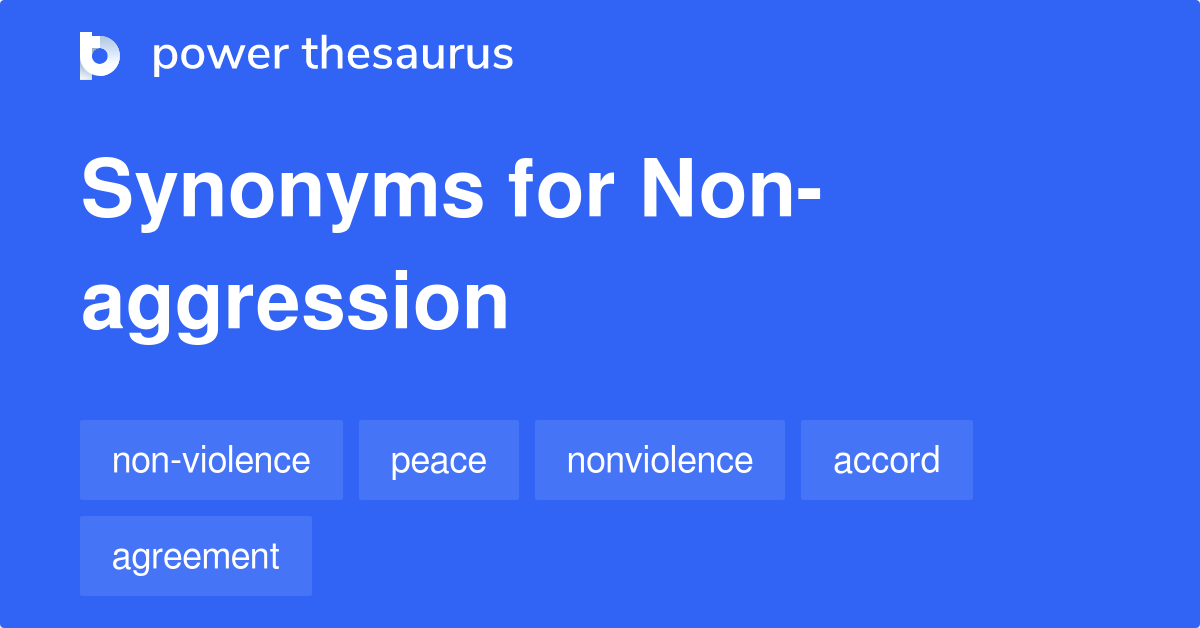 power thesaurus

Synonyms for Non-aggression

non-violence
peace
nonviolence
accord
agreement